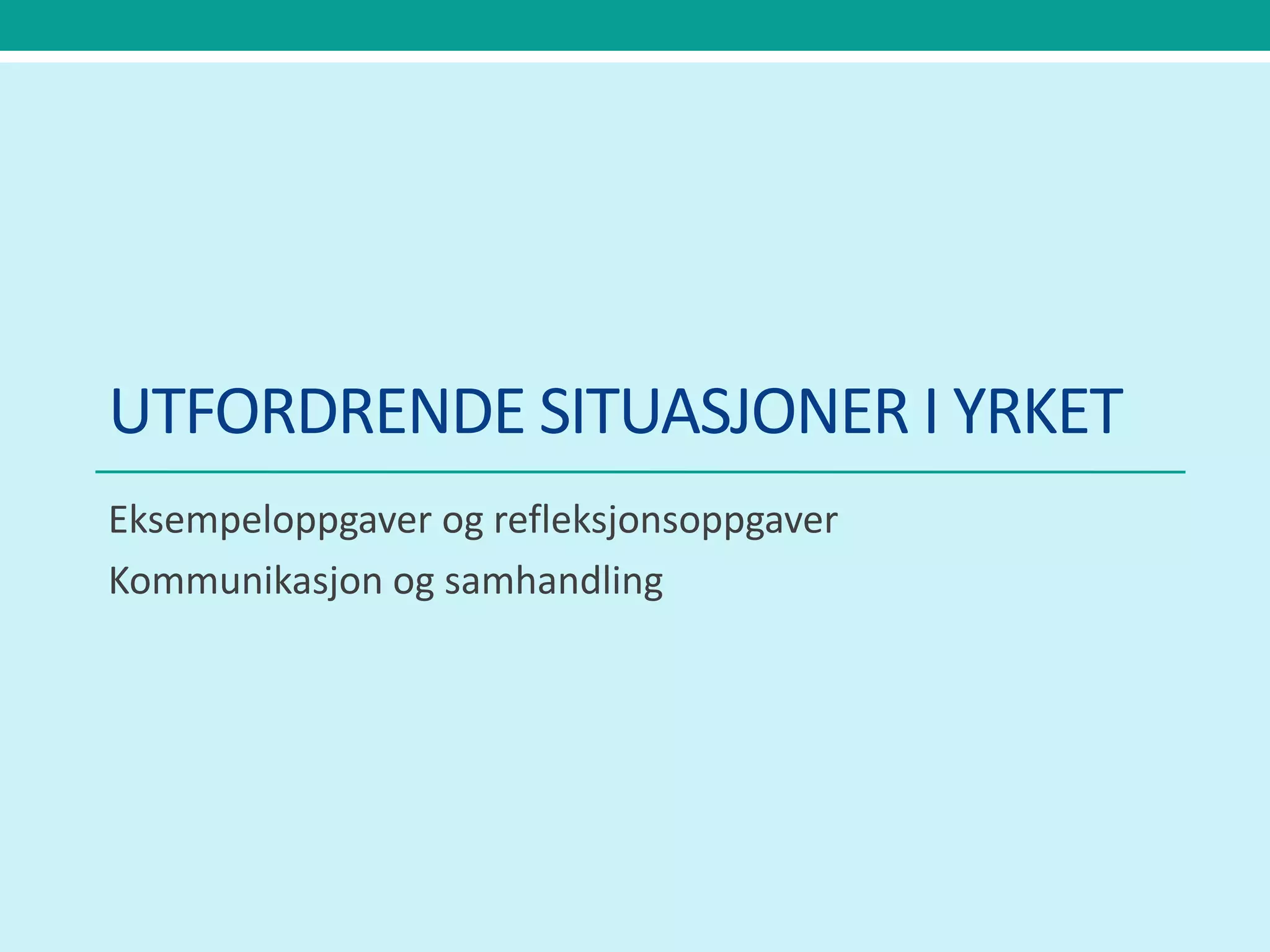 UTFORDRENDE SITUASJONER I YRKET

Eksempeloppgaver og refleksjonsoppgaver

Kommunikasjon og samhandling